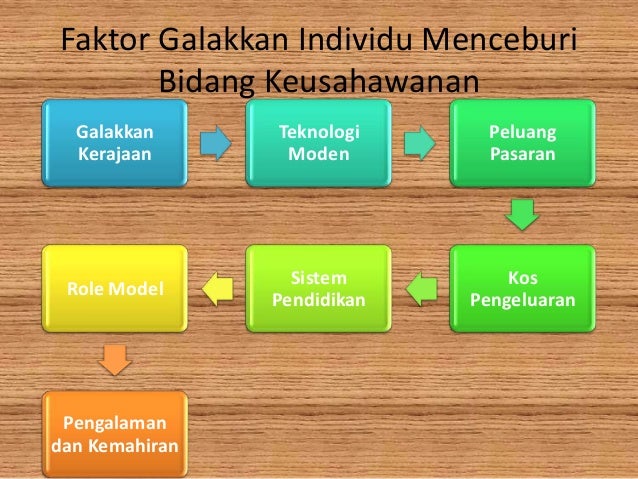 Faktor Galakkan Individu Menceburi Bidang Keusahawanan

Galakkan Kerajaan

Teknologi Moden

Peluang Pasaran

Kos Pengeluaran

Sistem Pendidikan

Role Model

Pengalaman dan Kemahiran